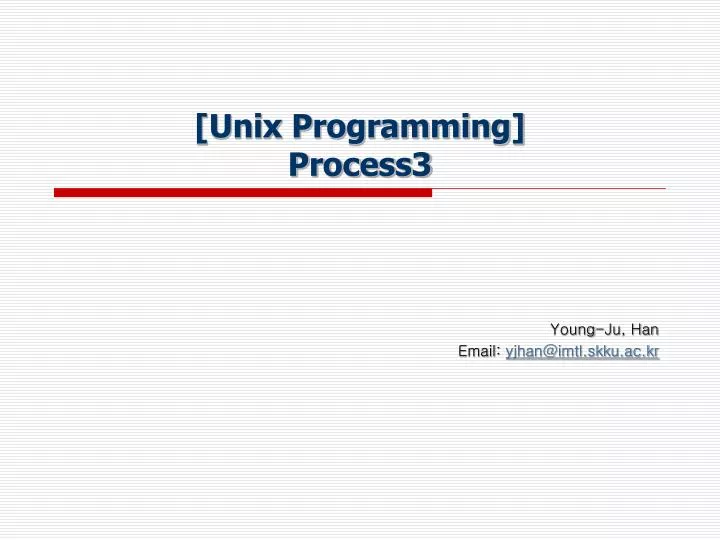 [Unix Programming]
Process3

Young-Ju, Han
Email: yjhan@imtl.skku.ac.kr